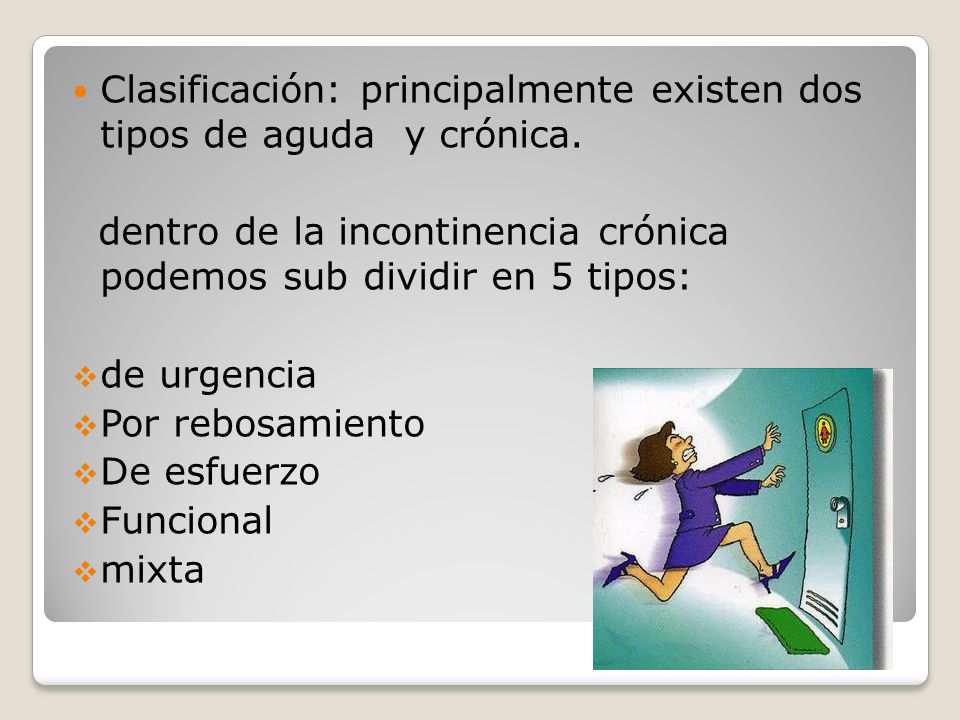 Clasificación: principalmente existen dos tipos de aguda y crónica.

dentro de la incontinencia crónica podemos sub dividir en 5 tipos:

de urgencia
Por rebosamiento
De esfuerzo
Funcional
mixta